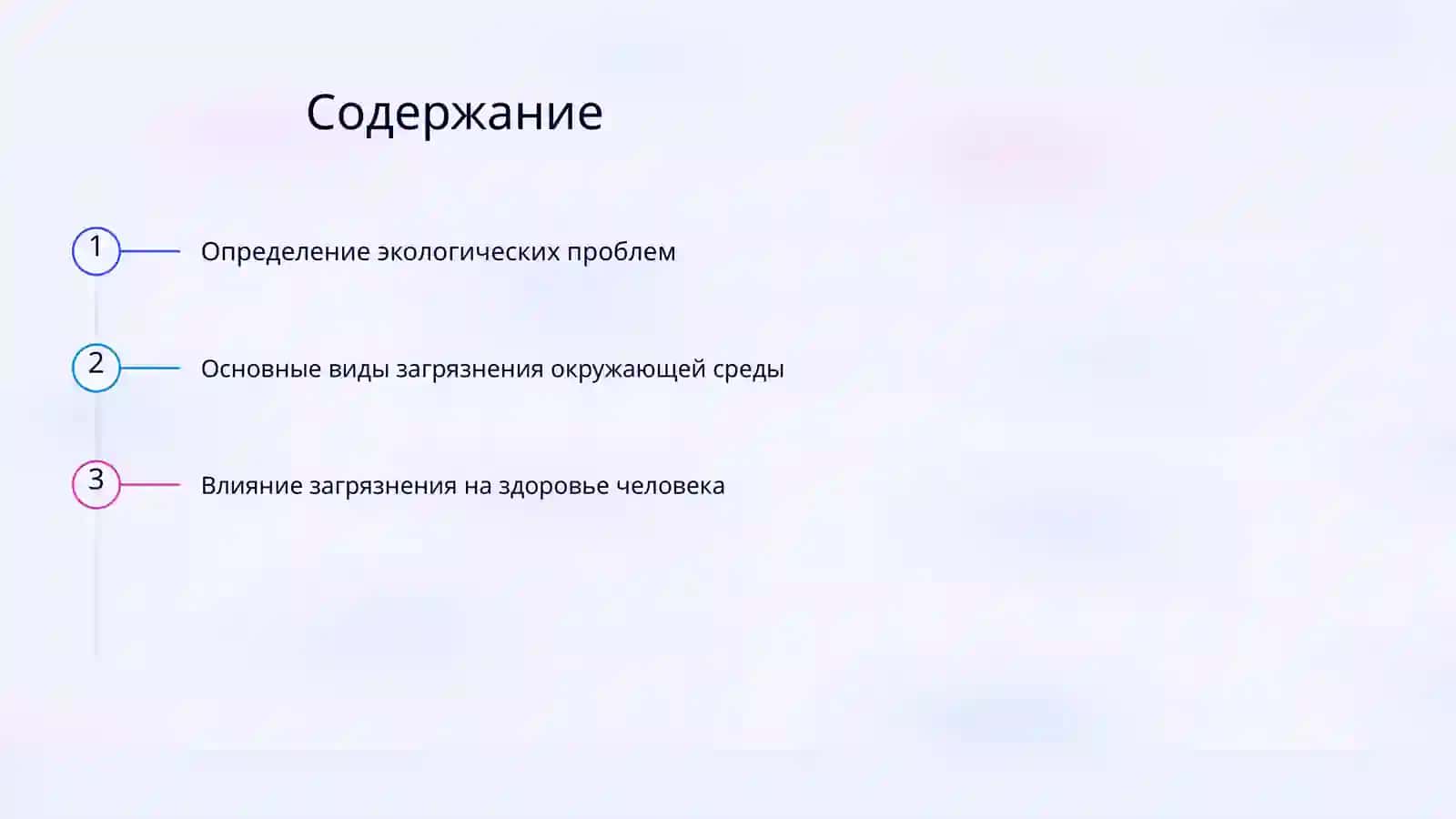 Содержание

1 Определение экологических проблем

2 Основные виды загрязнения окружающей среды

3 Влияние загрязнения на здоровье человека